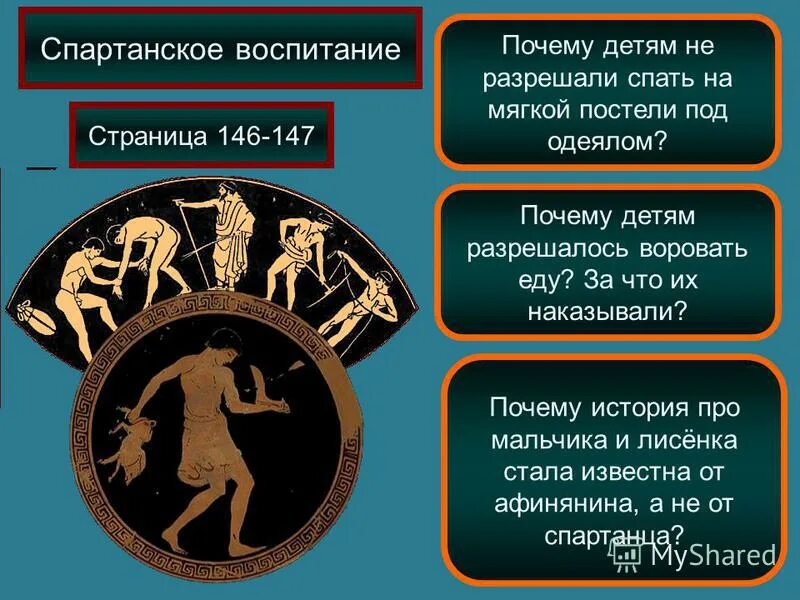 Спартанское воспитание

Страница 146-147

Почему детям не разрешали спать на мягкой постели под одеялом?

Почему детям разрешалось воровать еду? За что их наказывали?

Почему история про мальчика и лисёнка стала известна от афинянина, а не от спартанца?

MyShared